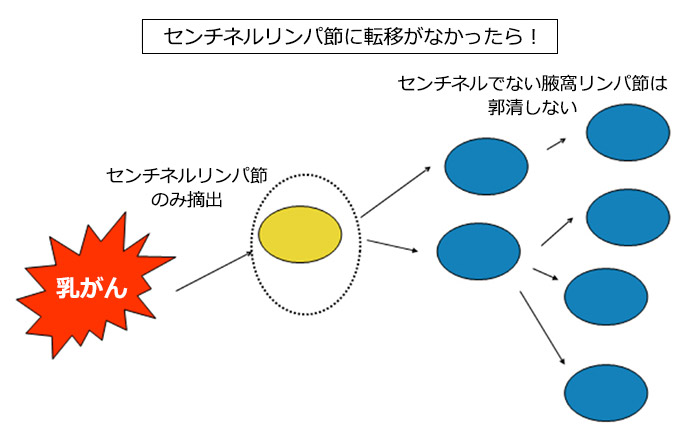 センチネルリンパ節に転移がなかったら！

センチネルでない腋窩リンパ節は郭清しない

センチネルリンパ節のみ摘出

乳がん